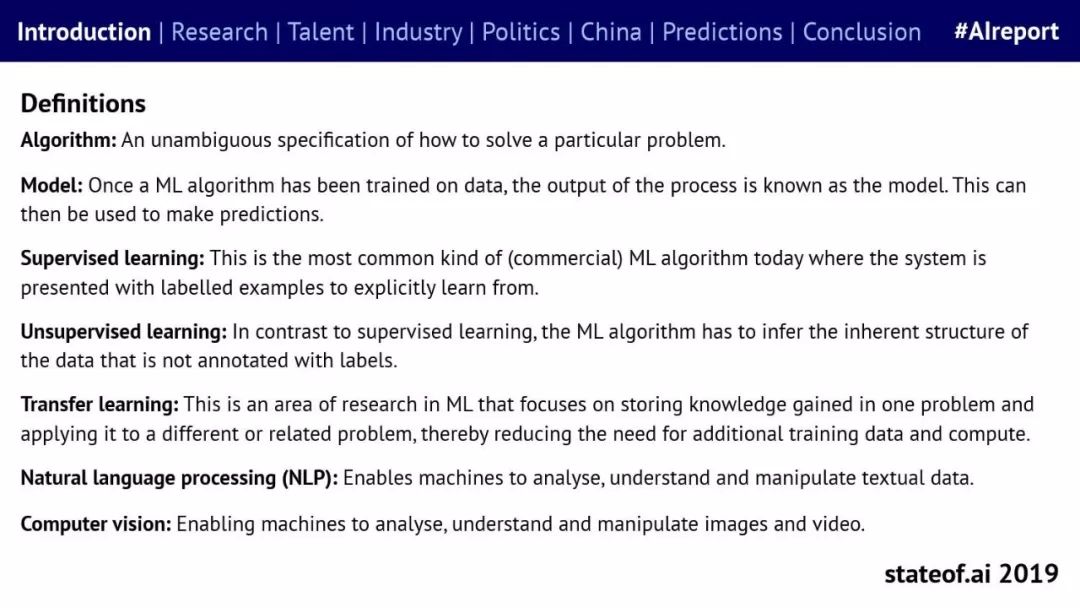 Introduction | Research | Talent | Industry | Politics | China | Predictions | Conclusion #AIreport

Definitions

Algorithm: An unambiguous specification of how to solve a particular problem.

Model: Once a ML algorithm has been trained on data, the output of the process is known as the model. This can then be used to make predictions.

Supervised learning: This is the most common kind of (commercial) ML algorithm today where the system is presented with labelled examples to explicitly learn from.

Unsupervised learning: In contrast to supervised learning, the ML algorithm has to infer the inherent structure of the data that is not annotated with labels.

Transfer learning: This is an area of research in ML that focuses on storing knowledge gained in one problem and applying it to a different or related problem, thereby reducing the need for additional training data and compute.

Natural language processing (NLP): Enables machines to analyse, understand and manipulate textual data.

Computer vision: Enabling machines to analyse, understand and manipulate images and video.

stateof.ai 2019